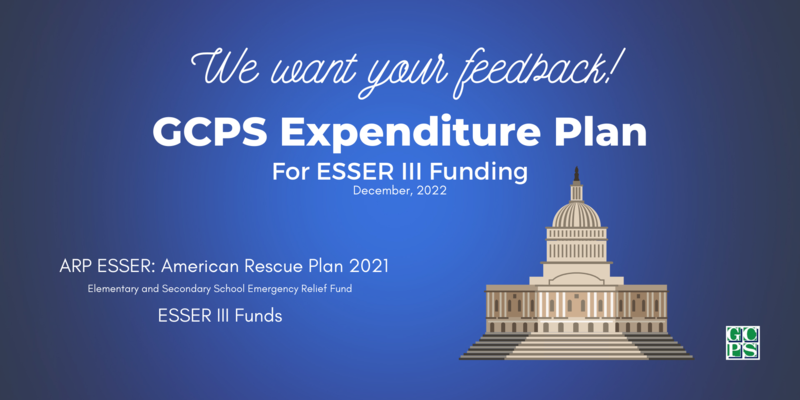 We want your feedback!

GCPS Expenditure Plan

For ESSER III Funding

December, 2022

ARP ESSER: American Rescue Plan 2021

Elementary and Secondary School Emergency Relief Fund

ESSER III Funds

GCPS